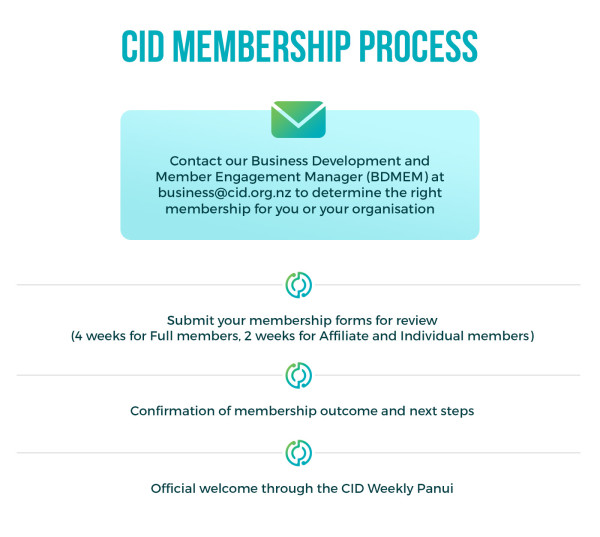 CID MEMBERSHIP PROCESS

Contact our Business Development and Member Engagement Manager (BDMEM) at business@cid.org.nz to determine the right membership for you or your organisation

Submit your membership forms for review
(4 weeks for Full members, 2 weeks for Affiliate and Individual members)

Confirmation of membership outcome and next steps

Official welcome through the CID Weekly Panui